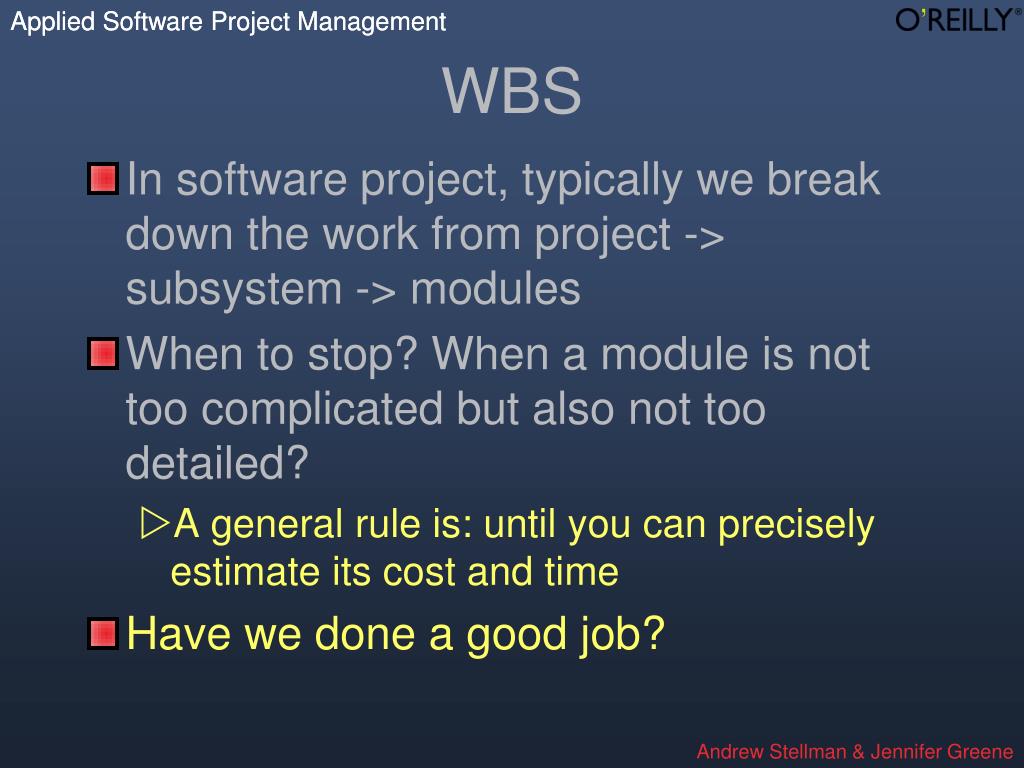 Applied Software Project Management

O'REILLY®

WBS

In software project, typically we break down the work from project -> subsystem -> modules

When to stop? When a module is not too complicated but also not too detailed?

A general rule is: until you can precisely estimate its cost and time

Have we done a good job?

Andrew Stellman & Jennifer Greene